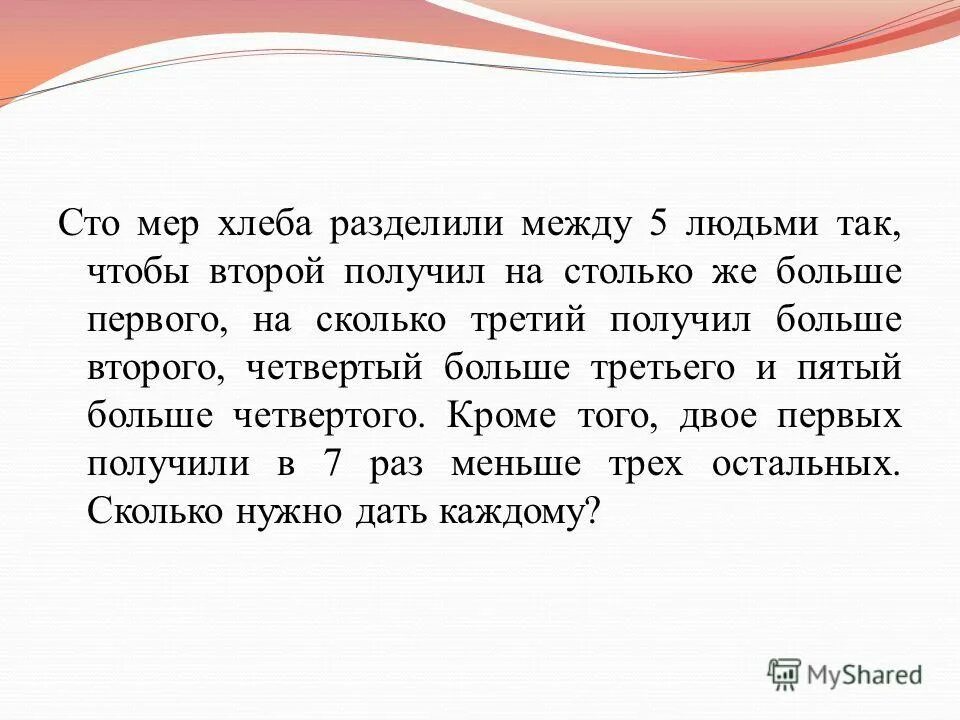 Сто мер хлеба разделили между 5 людьми так, чтобы второй получил на столько же больше первого, на сколько третий получил больше второго, четвертый больше третьего и пятый больше четвертого. Кроме того, двое первых получили в 7 раз меньше трех остальных. Сколько нужно дать каждому?

MyShared